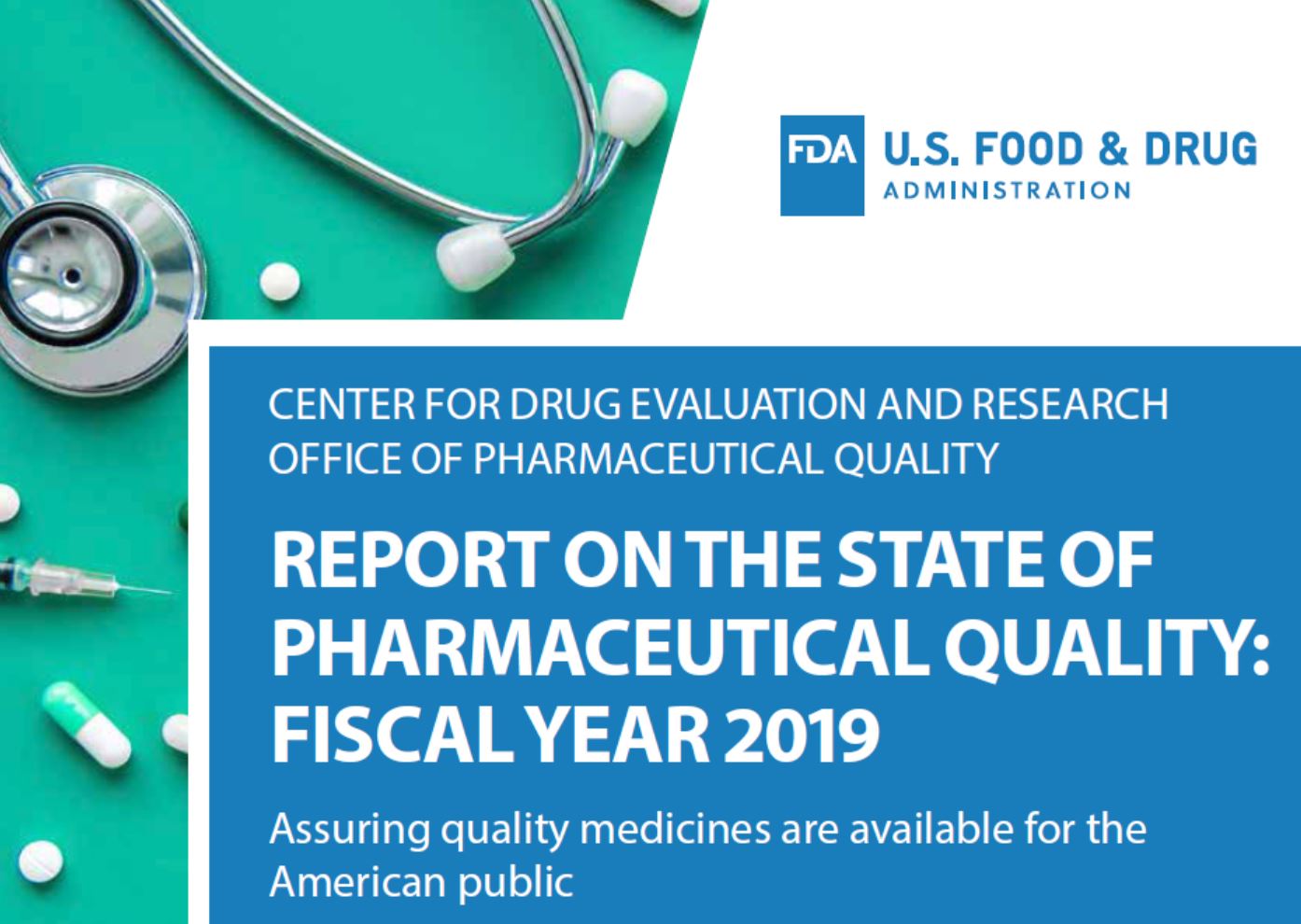 FDA U.S. FOOD & DRUG
ADMINISTRATION

CENTER FOR DRUG EVALUATION AND RESEARCH
OFFICE OF PHARMACEUTICAL QUALITY

REPORT ON THE STATE OF PHARMACEUTICAL QUALITY: FISCAL YEAR 2019

Assuring quality medicines are available for the American public